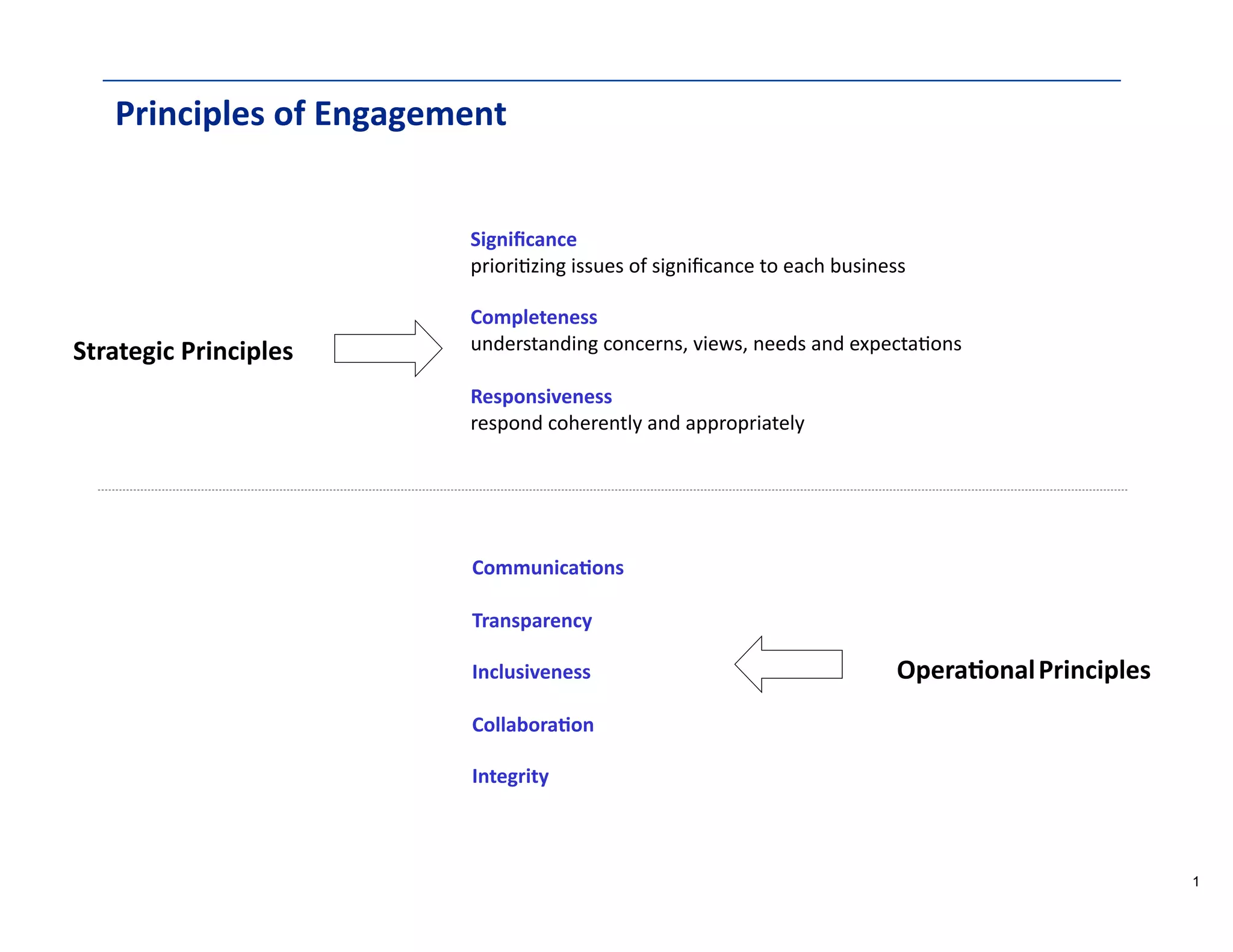 Principles of Engagement

Strategic Principles

Significance
prioritizing issues of significance to each business

Completeness
understanding concerns, views, needs and expectations

Responsiveness
respond coherently and appropriately

Communications

Transparency

Inclusiveness

Collaboration

Integrity

Operational Principles

1